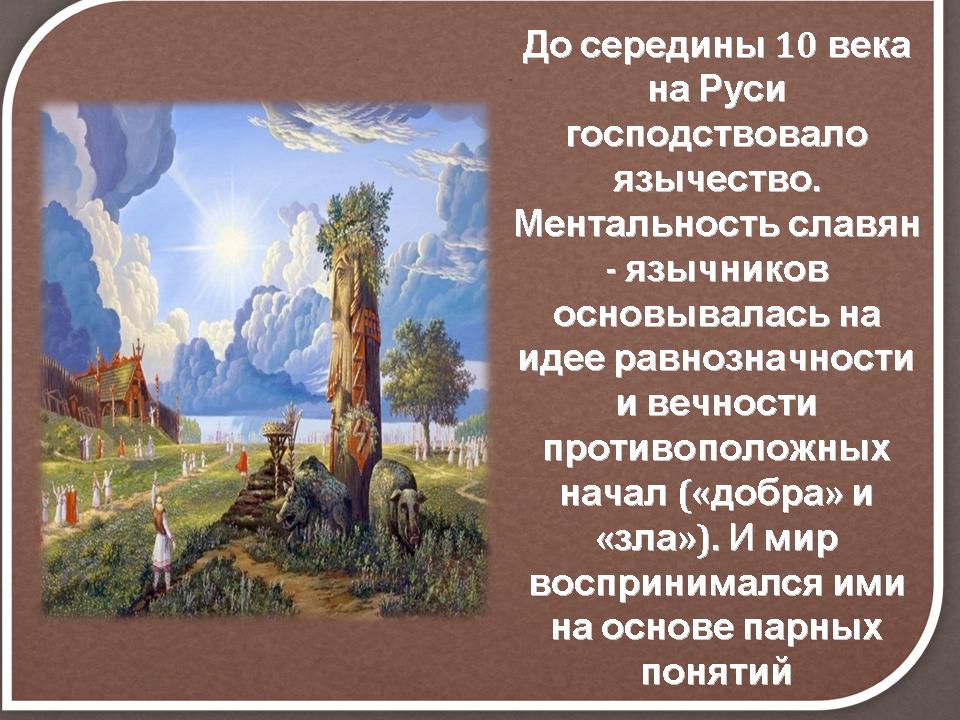 До середины 10 века на Руси господствовало язычество. Ментальность славян - язычников основывалась на идее равнозначности и вечности противоположных начал («добра» и «зла»). И мир воспринимался ими на основе парных понятий